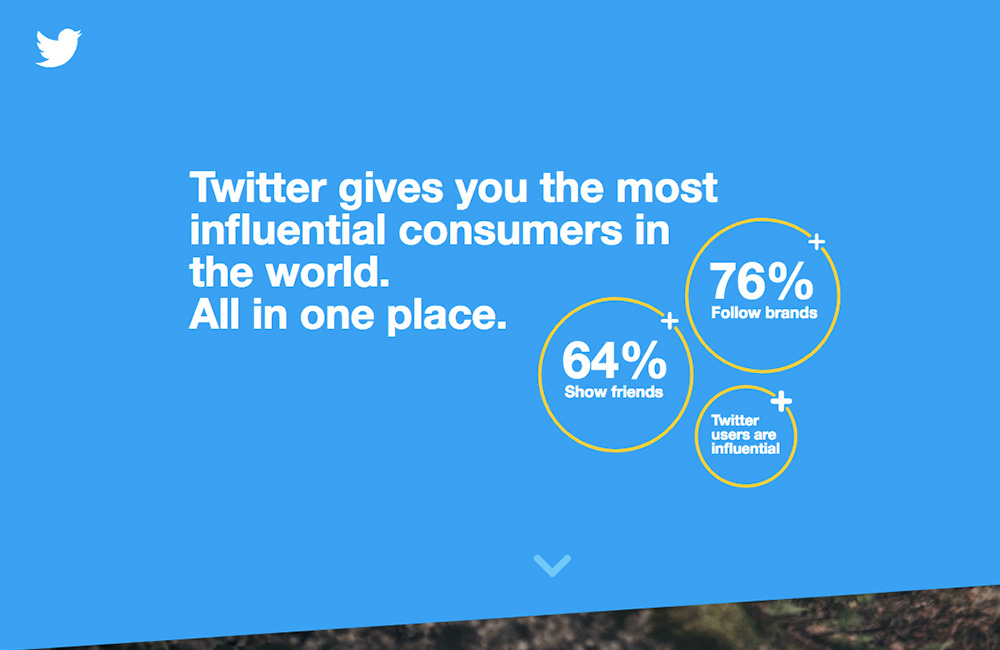 Twitter gives you the most influential consumers in the world.
All in one place.

76%
Follow brands

64%
Show friends

Twitter users are influential